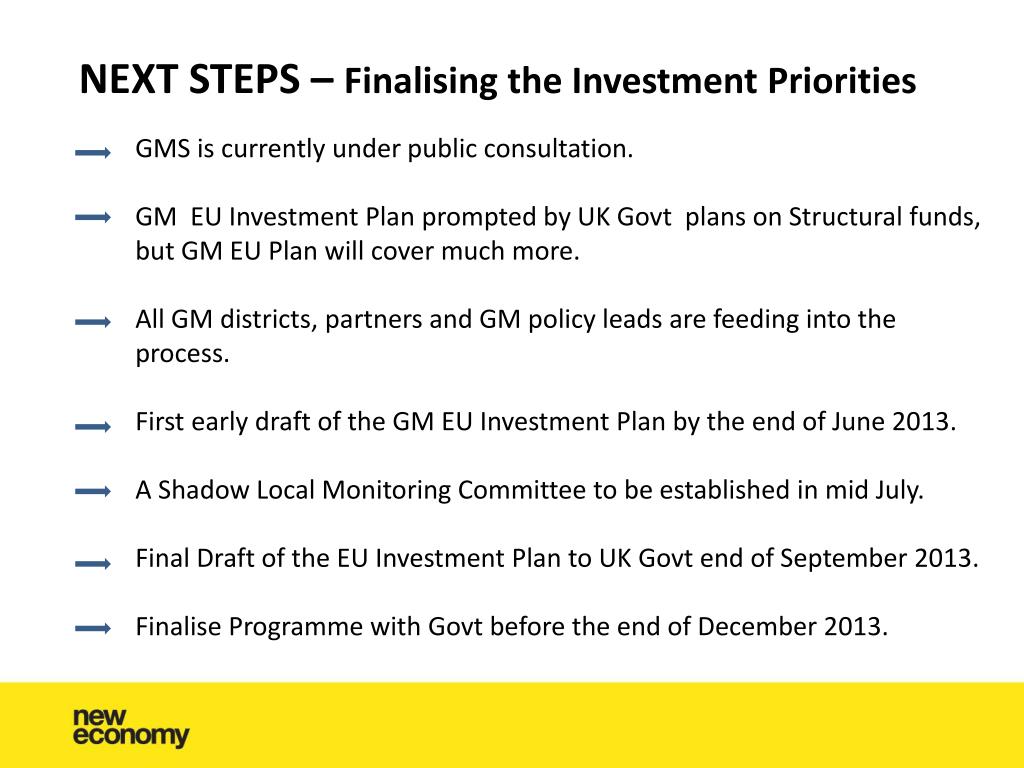 NEXT STEPS – Finalising the Investment Priorities

GMS is currently under public consultation.

GM EU Investment Plan prompted by UK Govt plans on Structural funds, but GM EU Plan will cover much more.

All GM districts, partners and GM policy leads are feeding into the process.

First early draft of the GM EU Investment Plan by the end of June 2013.

A Shadow Local Monitoring Committee to be established in mid July.

Final Draft of the EU Investment Plan to UK Govt end of September 2013.

Finalise Programme with Govt before the end of December 2013.

new economy